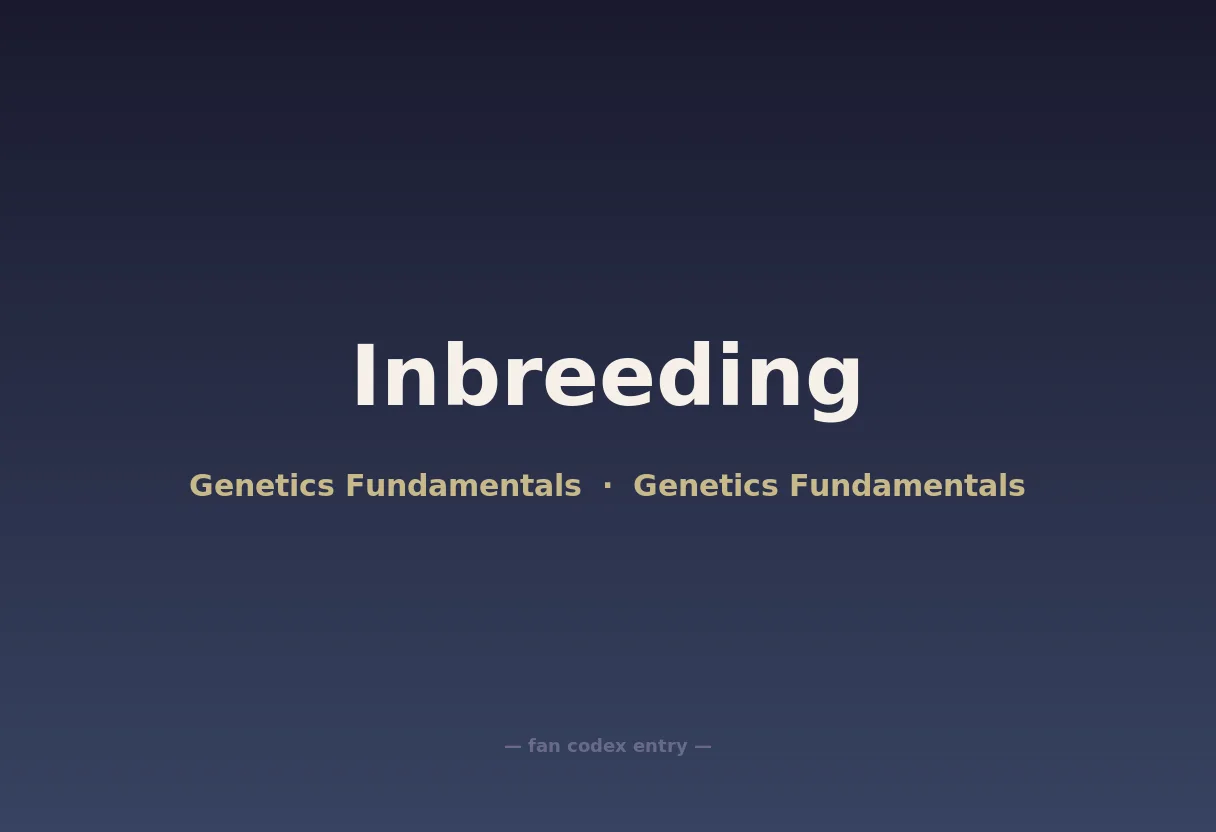 Inbreeding

Genetics Fundamentals · Genetics Fundamentals

— fan codex entry —